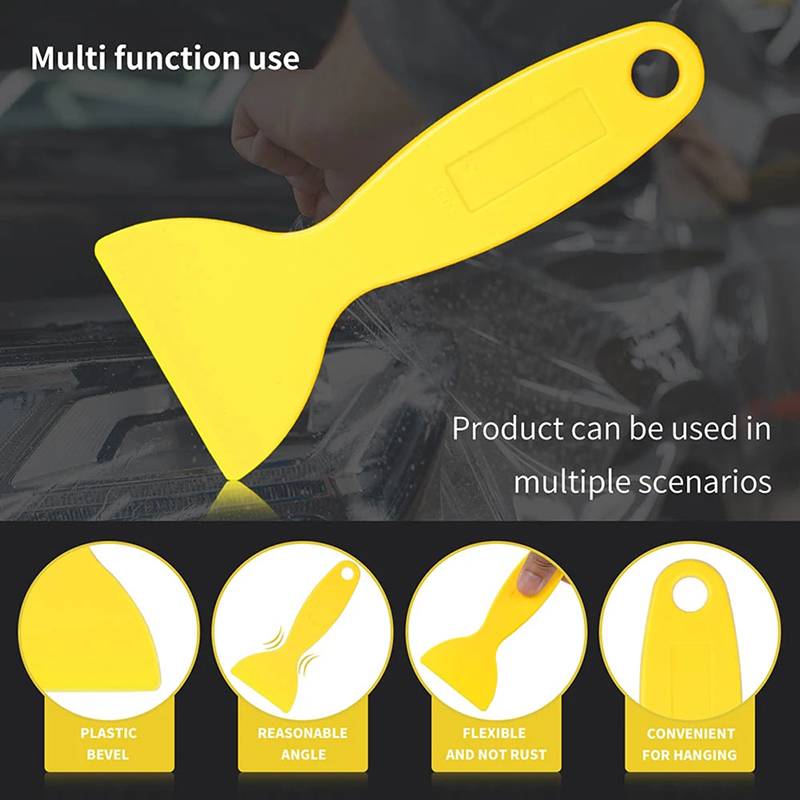 Multi function use

Product can be used in multiple scenarios

PLASTIC BEVEL

REASONABLE ANGLE

FLEXIBLE AND NOT RUST

CONVENIENT FOR HANGING